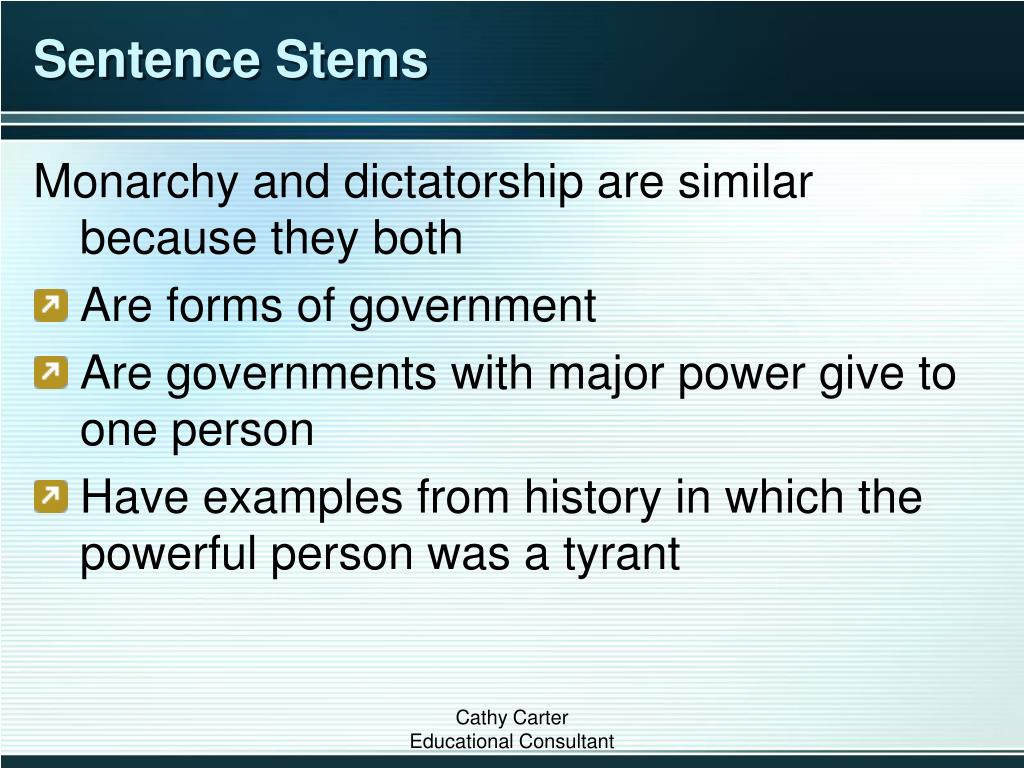 Sentence Stems

Monarchy and dictatorship are similar because they both

Are forms of government

Are governments with major power give to one person

Have examples from history in which the powerful person was a tyrant

Cathy Carter
Educational Consultant